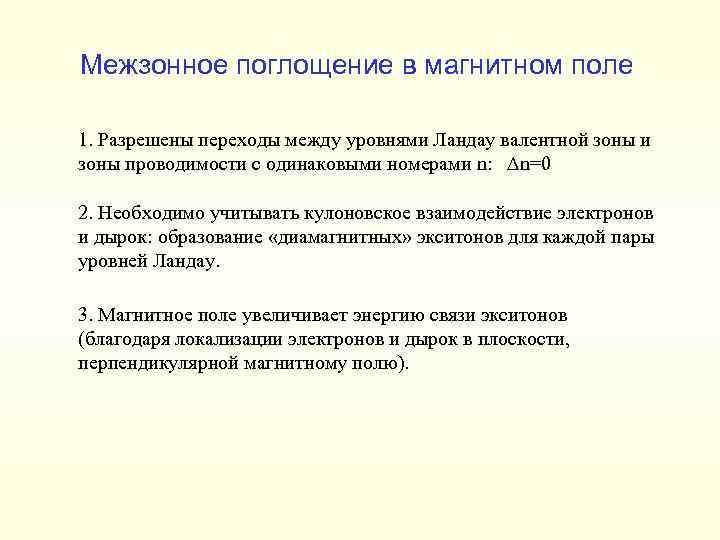 Межзонное поглощение в магнитном поле

1. Разрешены переходы между уровнями Ландау валентной зоны и зоны проводимости с одинаковыми номерами n:   $\Delta n=0$

2. Необходимо учитывать кулоновское взаимодействие электронов и дырок: образование «диамагнитных» экситонов для каждой пары уровней Ландау.

3. Магнитное поле увеличивает энергию связи экситонов (благодаря локализации электронов и дырок в плоскости, перпендикулярной магнитному полю).